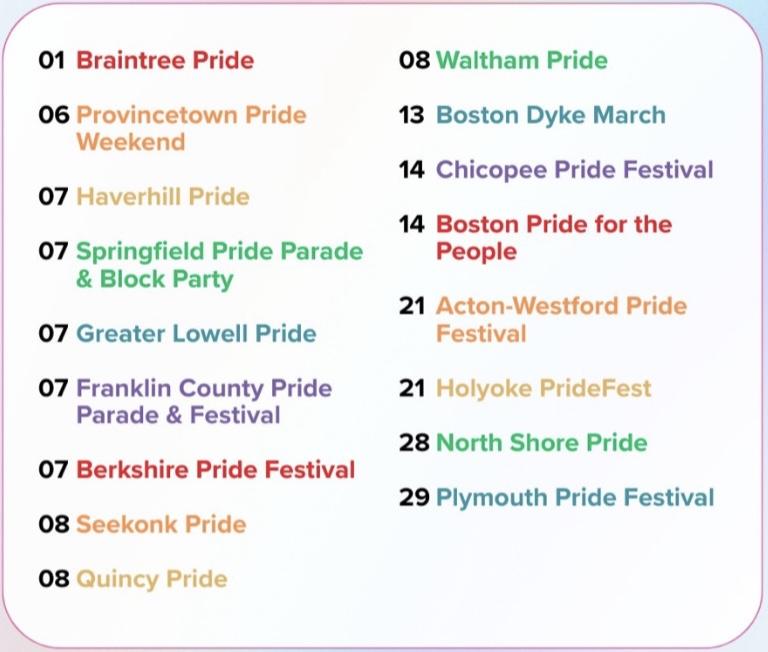 01 Braintree Pride

06 Provincetown Pride Weekend

07 Haverhill Pride

07 Springfield Pride Parade & Block Party

07 Greater Lowell Pride

07 Franklin County Pride Parade & Festival

07 Berkshire Pride Festival

08 Seekonk Pride

08 Quincy Pride

08 Waltham Pride

13 Boston Dyke March

14 Chicopee Pride Festival

14 Boston Pride for the People

21 Acton-Westford Pride Festival

21 Holyoke PrideFest

28 North Shore Pride

29 Plymouth Pride Festival